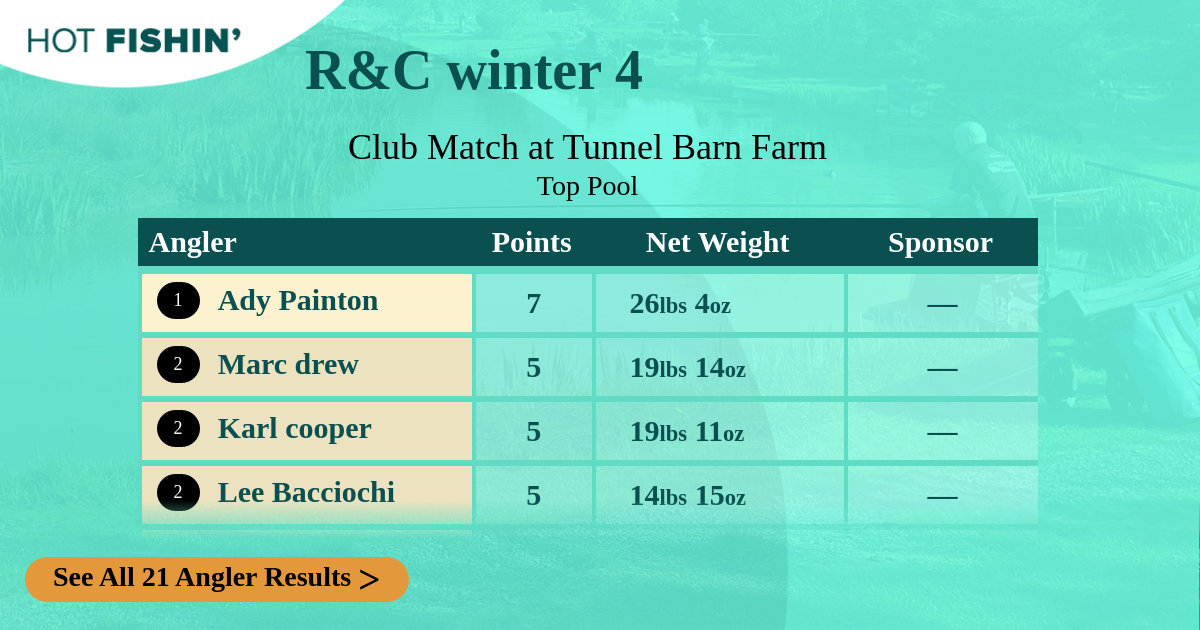 HOT FISHIN'

R&C winter 4

Club Match at Tunnel Barn Farm
Top Pool

| Angler | Points | Net Weight | Sponsor |
|---|---|---|---|
| 1 Ady Painton | 7 | 26lbs 4oz | — |
| 2 Marc drew | 5 | 19lbs 14oz | — |
| 2 Karl cooper | 5 | 19lbs 11oz | — |
| 2 Lee Bacciochi | 5 | 14lbs 15oz | — |

See All 21 Angler Results >